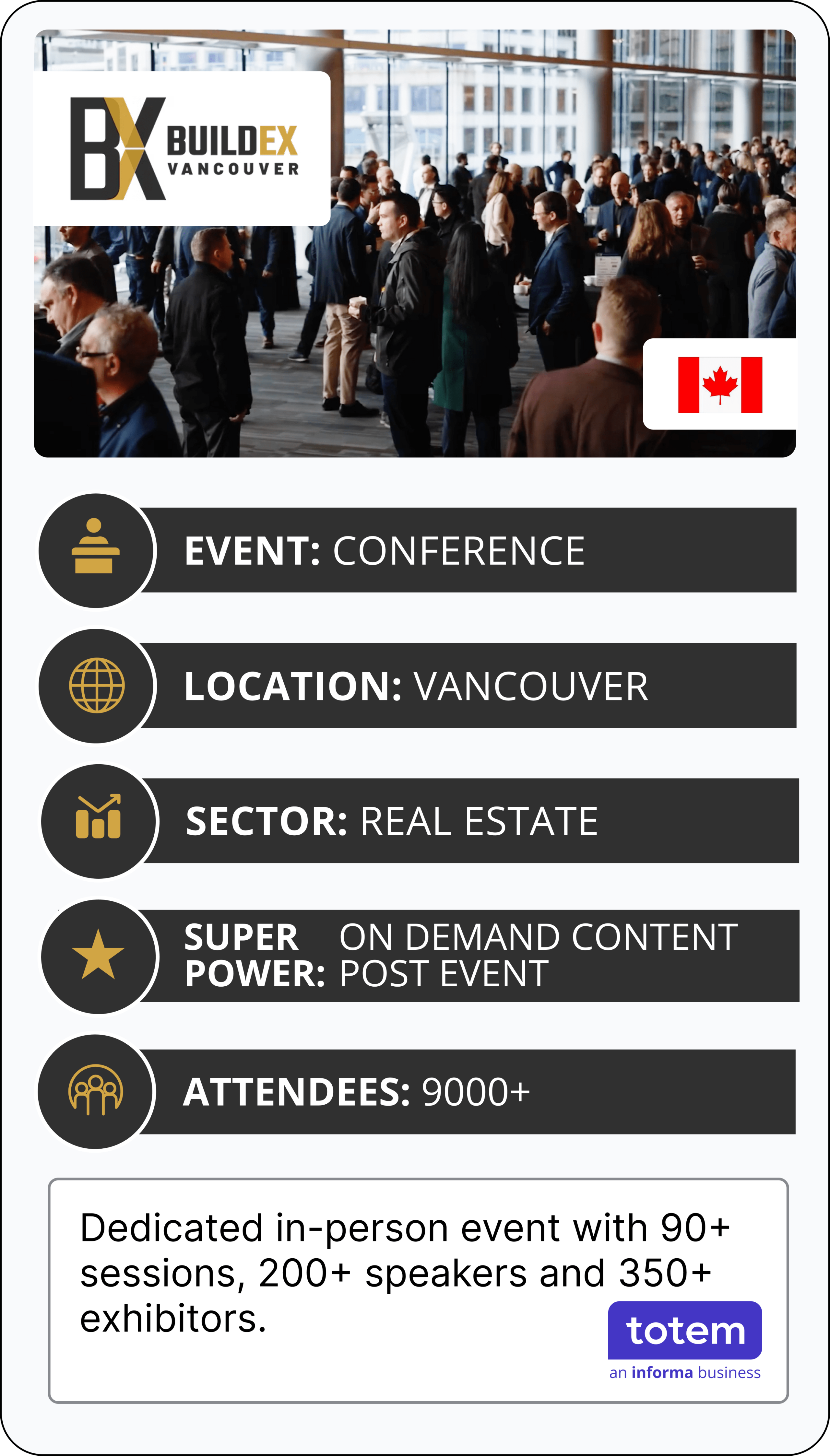 BX BUILDEX VANCOUVER

EVENT: CONFERENCE

LOCATION: VANCOUVER

SECTOR: REAL ESTATE

SUPER POWER: ON DEMAND CONTENT POST EVENT

ATTENDEES: 9000+

Dedicated in-person event with 90+ sessions, 200+ speakers and 350+ exhibitors.

totem
an informa business